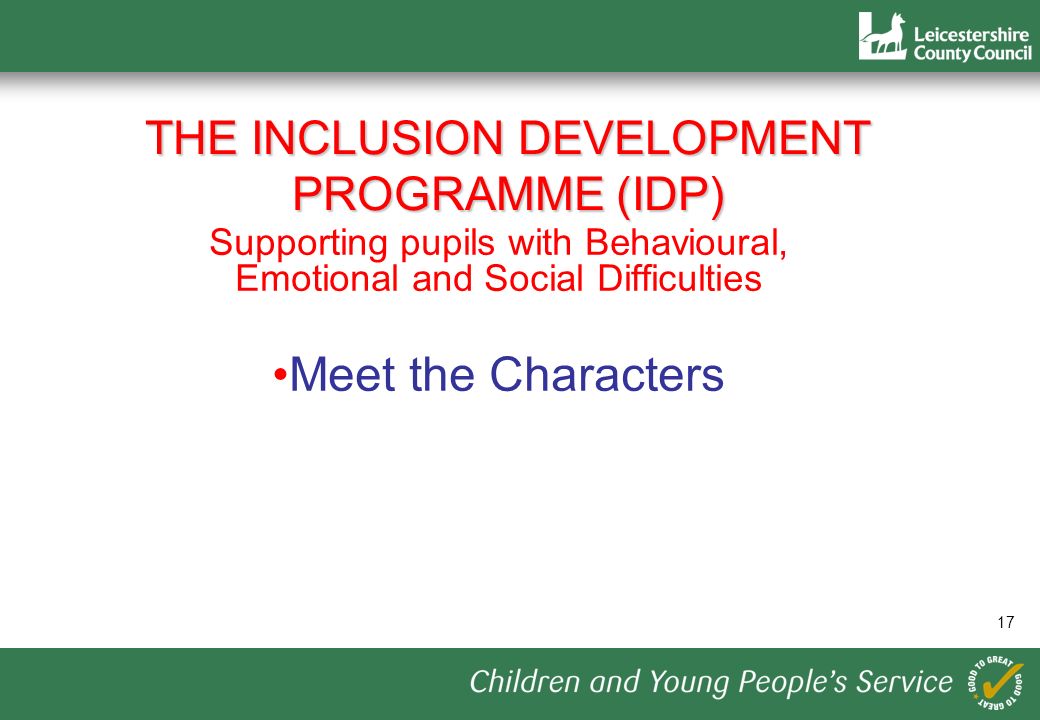 Leicestershire County Council

THE INCLUSION DEVELOPMENT PROGRAMME (IDP)

Supporting pupils with Behavioural, Emotional and Social Difficulties

•Meet the Characters

17

Children and Young People's Service

GOOD TO GREAT GOOD TO GREAT